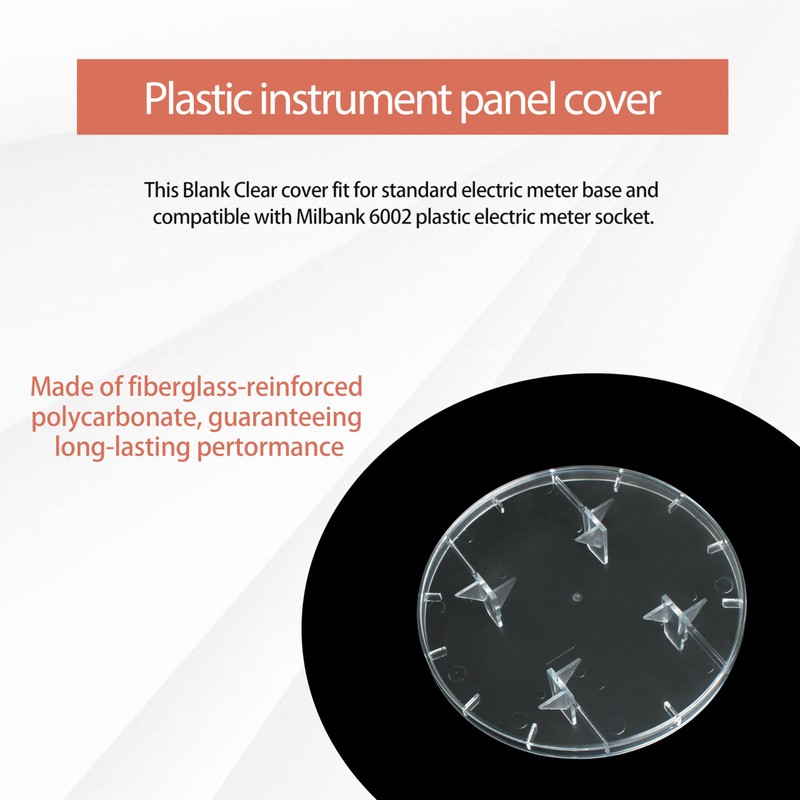 Plastic instrument panel cover

This Blank Clear cover fit for standard electric meter base and compatible with Milbank 6002 plastic electric meter socket.

Made of fiberglass-reinforced polycarbonate, guaranteeing long-lasting pertormance